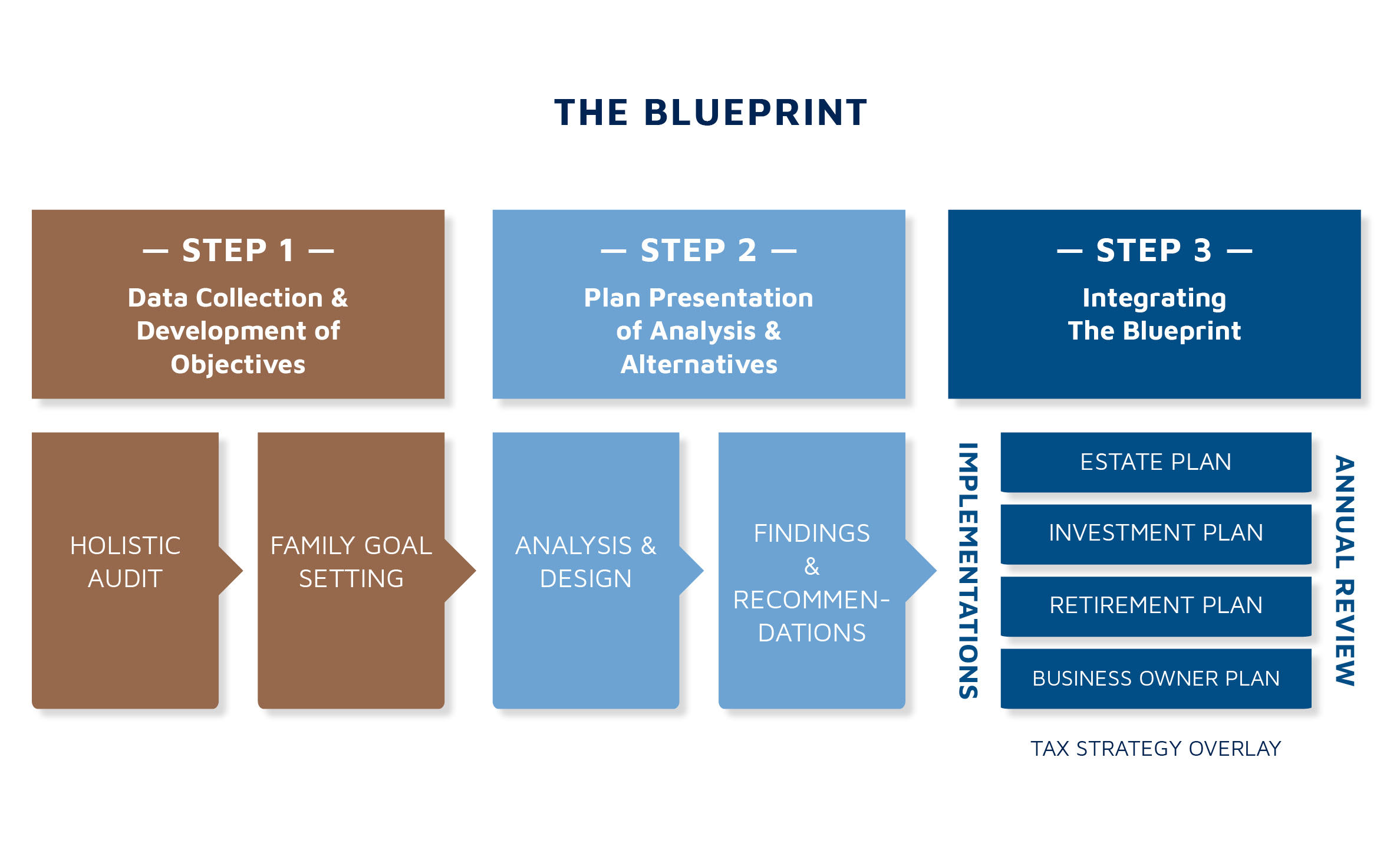 THE BLUEPRINT

— STEP 1 —
Data Collection & Development of Objectives

— STEP 2 —
Plan Presentation of Analysis & Alternatives

— STEP 3 —
Integrating The Blueprint

HOLISTIC AUDIT

FAMILY GOAL SETTING

ANALYSIS & DESIGN

FINDINGS & RECOMMENDATIONS

IMPLEMENTATIONS

ESTATE PLAN

INVESTMENT PLAN

RETIREMENT PLAN

BUSINESS OWNER PLAN

ANNUAL REVIEW

TAX STRATEGY OVERLAY